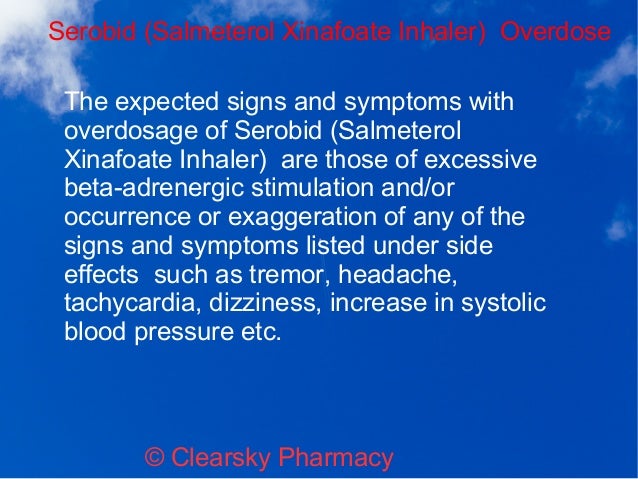 Serobid (Salmeterol Xinafoate Inhaler)  Overdose

The expected signs and symptoms with overdosage of Serobid (Salmeterol Xinafoate Inhaler)  are those of excessive beta-adrenergic stimulation and/or occurrence or exaggeration of any of the signs and symptoms listed under side effects  such as tremor, headache, tachycardia, dizziness, increase in systolic blood pressure etc.

© Clearsky Pharmacy